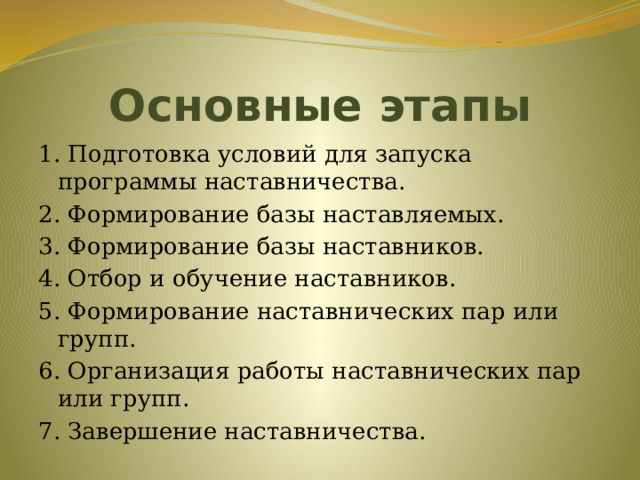 Основные этапы

1. Подготовка условий для запуска программы наставничества.

2. Формирование базы наставляемых.

3. Формирование базы наставников.

4. Отбор и обучение наставников.

5. Формирование наставнических пар или групп.

6. Организация работы наставнических пар или групп.

7. Завершение наставничества.